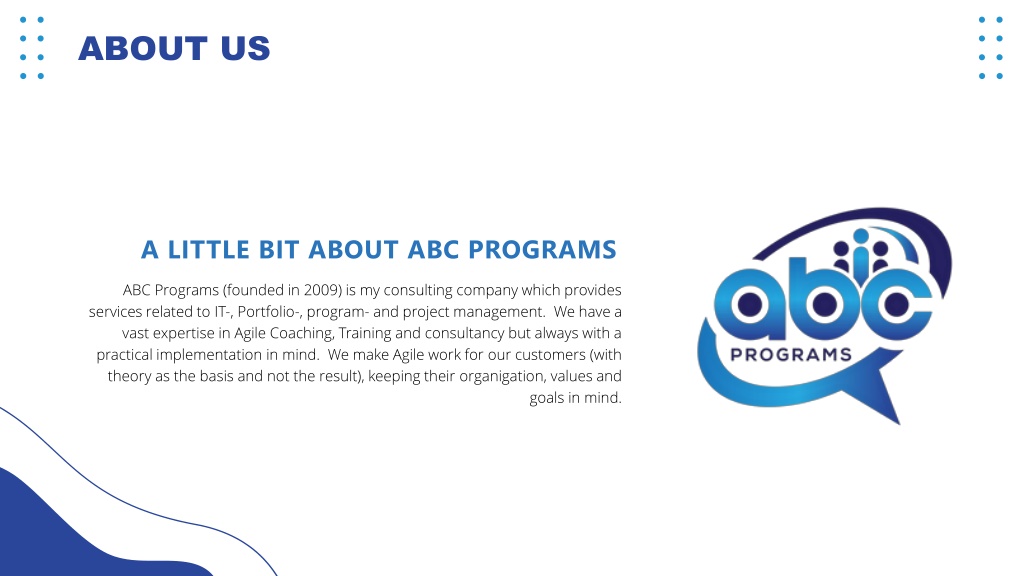 ABOUT US

A LITTLE BIT ABOUT ABC PROGRAMS

ABC Programs (founded in 2009) is my consulting company which provides services related to IT-, Portfolio-, program- and project management. We have a vast expertise in Agile Coaching, Training and consultancy but always with a practical implementation in mind. We make Agile work for our customers (with theory as the basis and not the result), keeping their organigation, values and goals in mind.

abc
PROGRAMS